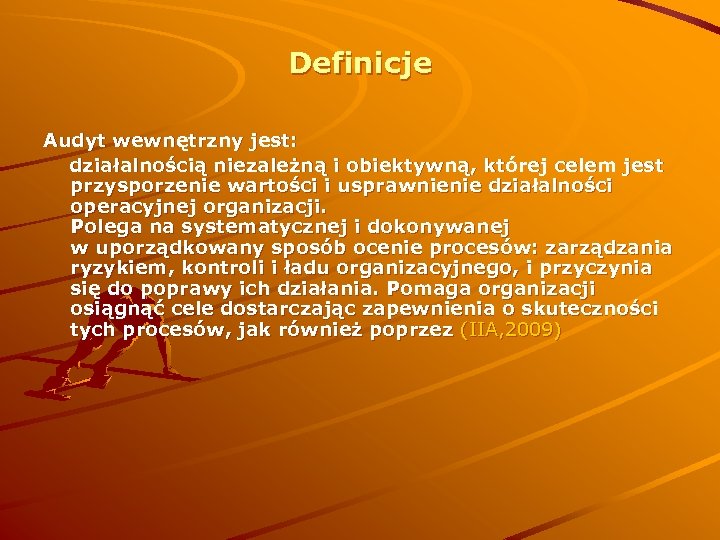 Definicje

Audyt wewnętrzny jest:

działalnością niezależną i obiektywną, której celem jest przysporzenie wartości i usprawnienie działalności operacyjnej organizacji.
Polega na systematycznej i dokonywanej w uporządkowany sposób ocenie procesów: zarządzania ryzykiem, kontroli i ładu organizacyjnego, i przyczynia się do poprawy ich działania. Pomaga organizacji osiągnąć cele dostarczając zapewnienia o skuteczności tych procesów, jak również poprzez (IIA,2009)